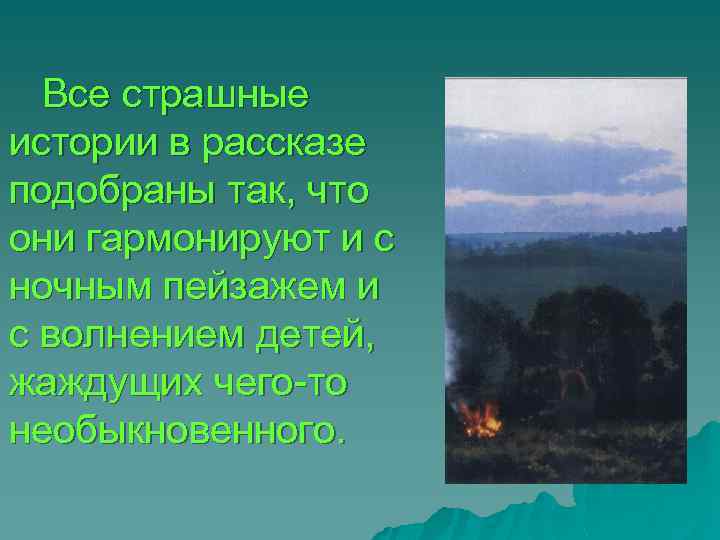 Все страшные истории в рассказе подобраны так, что они гармонируют и с ночным пейзажем и с волнением детей, жаждущих чего-то необыкновенного.